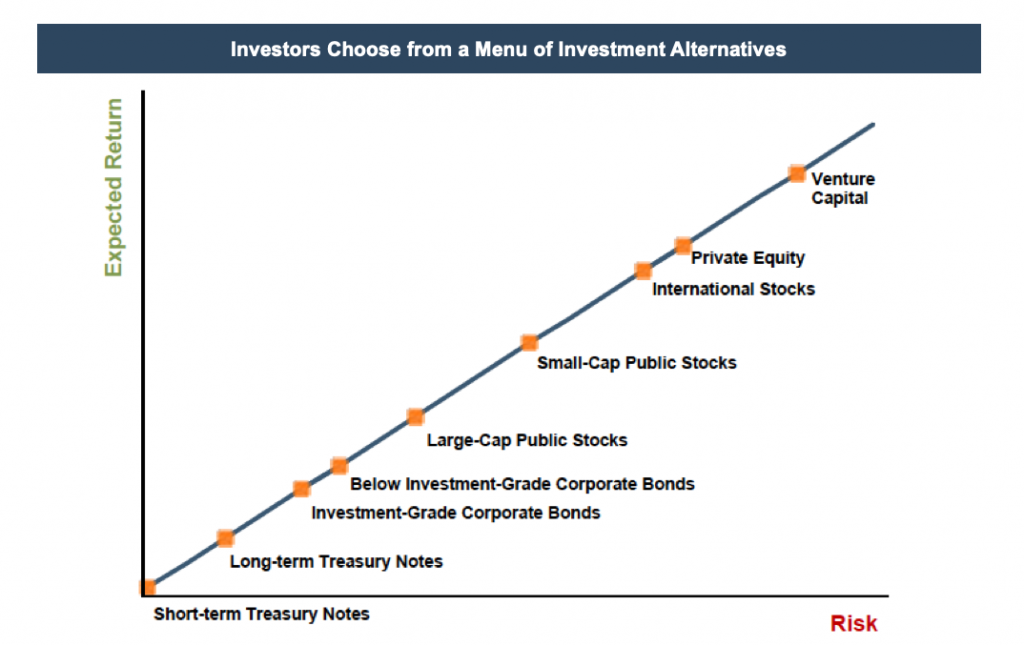 Investors Choose from a Menu of Investment Alternatives

Expected Return

Venture Capital

Private Equity

International Stocks

Small-Cap Public Stocks

Large-Cap Public Stocks

Below Investment-Grade Corporate Bonds

Investment-Grade Corporate Bonds

Long-term Treasury Notes

Short-term Treasury Notes

Risk